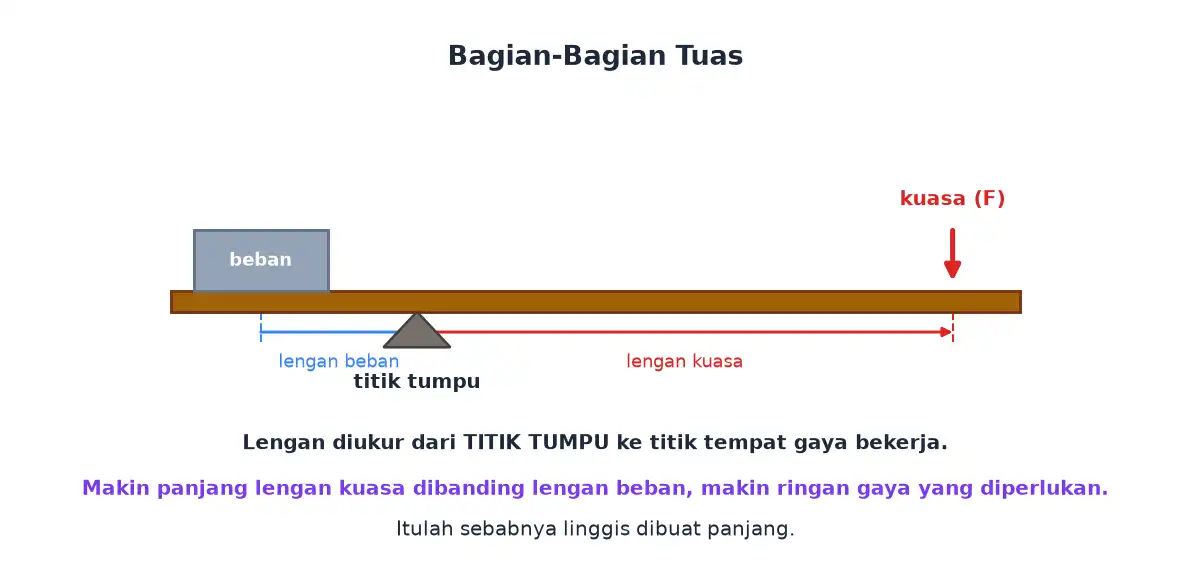 Bagian-Bagian Tuas

kuasa (F)

beban

lengan beban

titik tumpu

lengan kuasa

Lengan diukur dari TITIK TUMPU ke titik tempat gaya bekerja.

Makin panjang lengan kuasa dibanding lengan beban, makin ringan gaya yang diperlukan.

Itulah sebabnya linggis dibuat panjang.